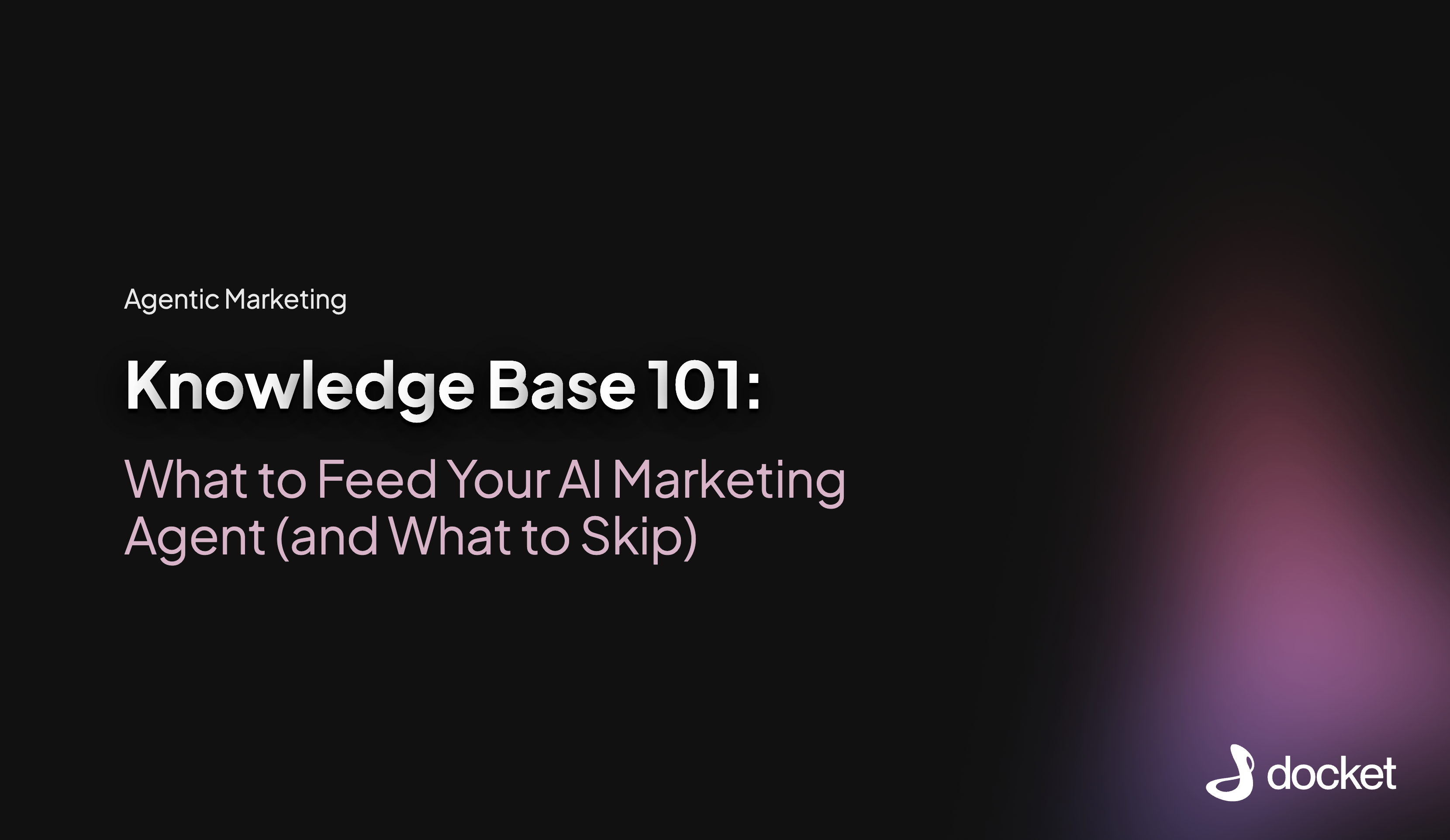 Agentic Marketing

Knowledge Base 101:

What to Feed Your AI Marketing Agent (and What to Skip)

docket